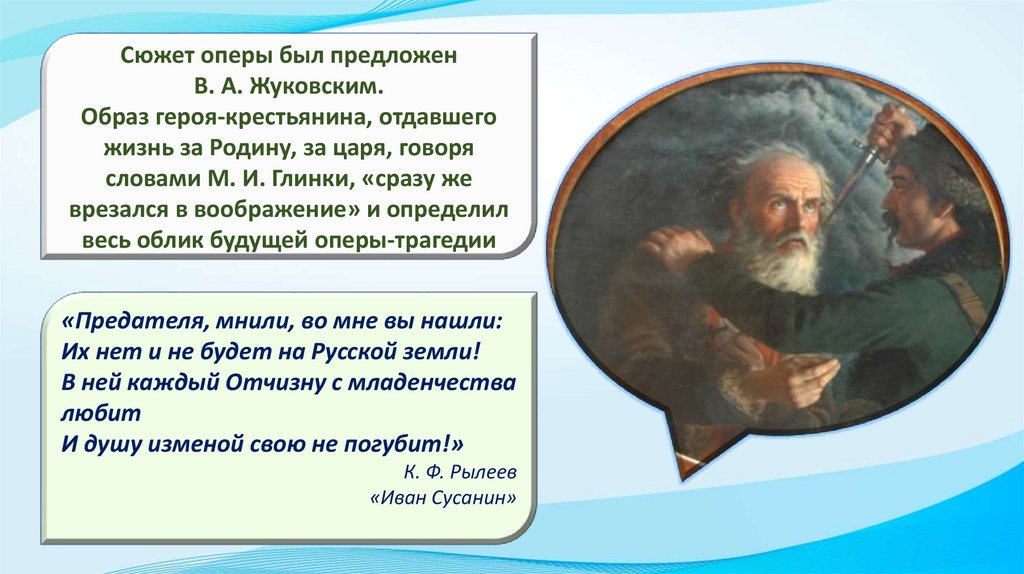 Сюжет оперы был предложен В. А. Жуковским.
Образ героя-крестьянина, отдавшего жизнь за Родину, за царя, говоря словами М. И. Глинки, «сразу же врезался в воображение» и определил весь облик будущей оперы-трагедии

«Предателя, мнили, во мне вы нашли:
Их нет и не будет на Русской земли!
В ней каждый Отчизну с младенчества любит
И душу изменой свою не погубит!»
К. Ф. Рылеев
«Иван Сусанин»